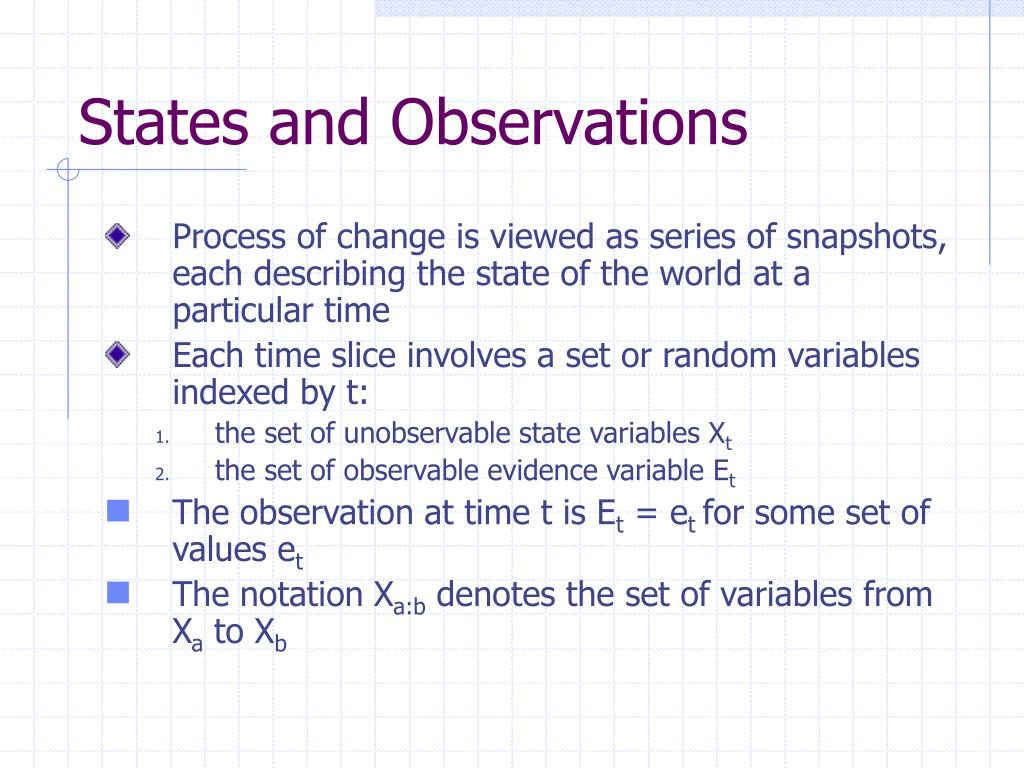 States and Observations

Process of change is viewed as series of snapshots, each describing the state of the world at a particular time

Each time slice involves a set or random variables indexed by t:

1. the set of unobservable state variables $X_t$
2. the set of observable evidence variable $E_t$

The observation at time t is $E_t = e_t$ for some set of values $e_t$

The notation $X_{a:b}$ denotes the set of variables from $X_a$ to $X_b$